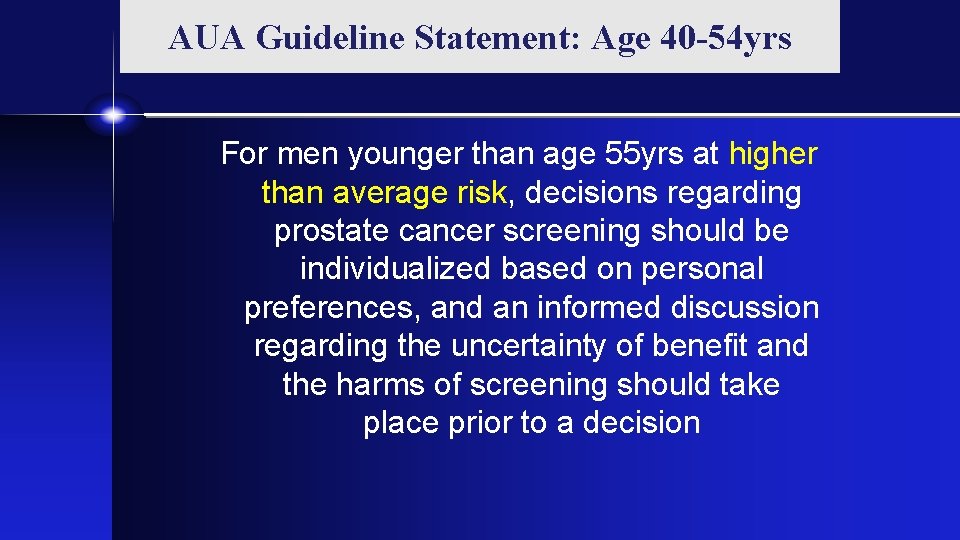 AUA Guideline Statement: Age 40-54yrs

For men younger than age 55yrs at higher than average risk, decisions regarding prostate cancer screening should be individualized based on personal preferences, and an informed discussion regarding the uncertainty of benefit and the harms of screening should take place prior to a decision